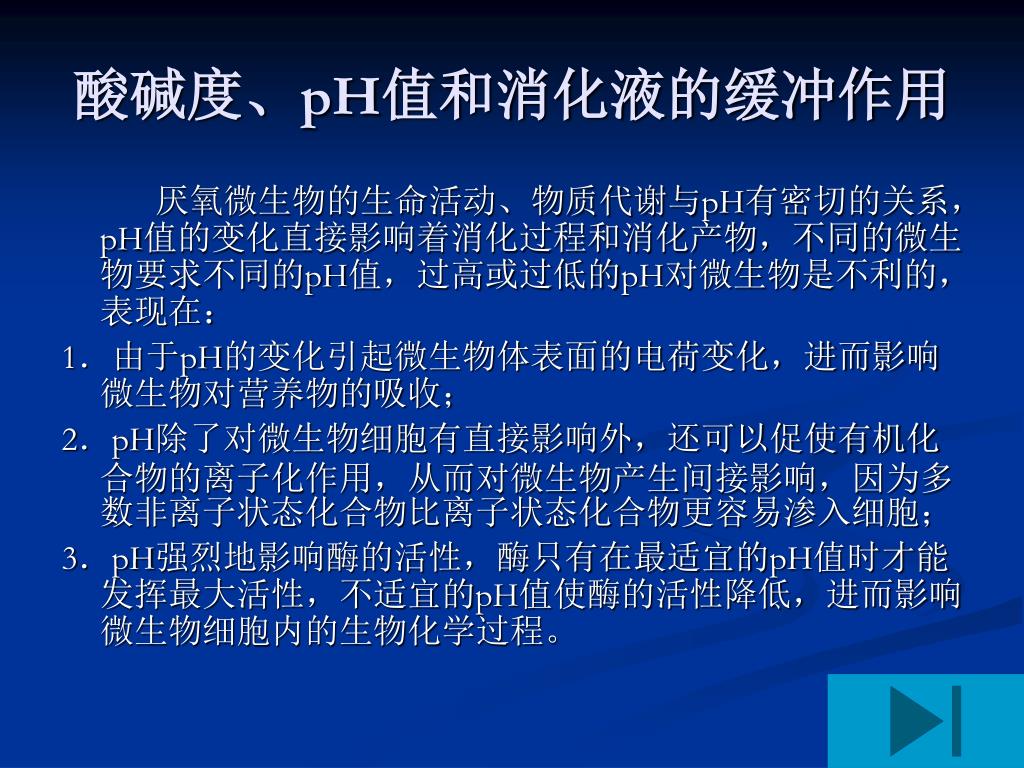 酸碱度、pH值和消化液的缓冲作用

厌氧微生物的生命活动、物质代谢与pH有密切的关系，pH值的变化直接影响着消化过程和消化产物，不同的微生物要求不同的pH值，过高或过低的pH对微生物是不利的，表现在：

1．由于pH的变化引起微生物体表面的电荷变化，进而影响微生物对营养物的吸收；

2．pH除了对微生物细胞有直接影响外，还可以促使有机化合物的离子化作用，从而对微生物产生间接影响，因为多数非离子状态化合物比离子状态化合物更容易渗入细胞；

3．pH强烈地影响酶的活性，酶只有在最适宜的pH值时才能发挥最大活性，不适宜的pH值使酶的活性降低，进而影响微生物细胞内的生物化学过程。